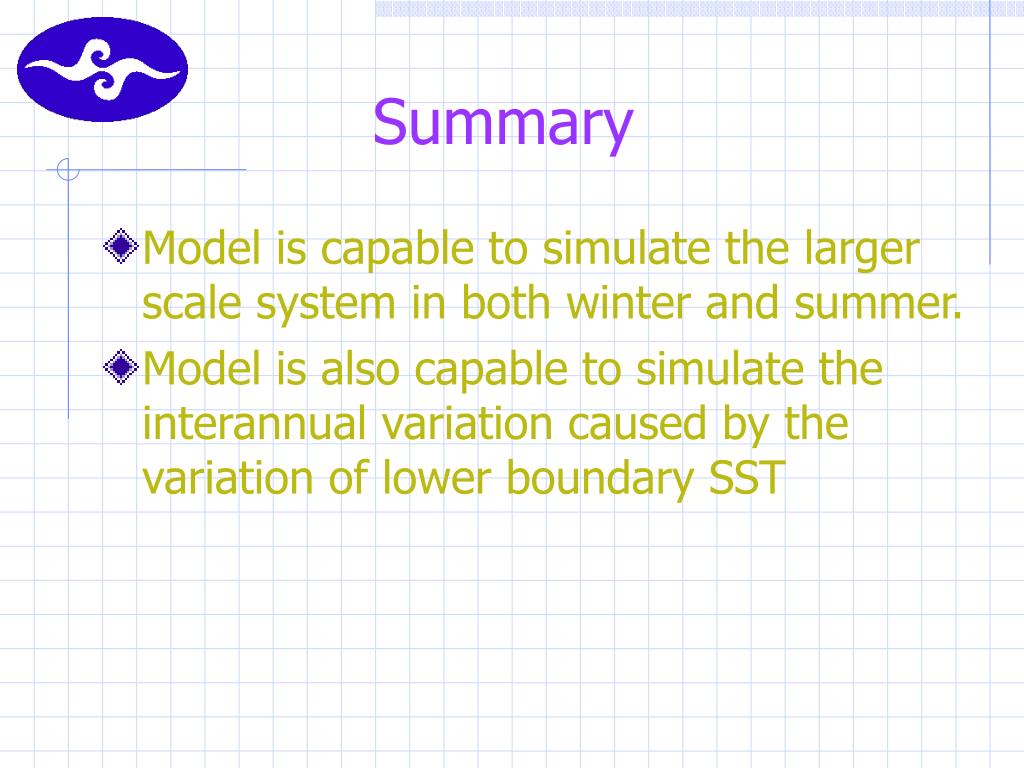 Summary

Model is capable to simulate the larger scale system in both winter and summer.

Model is also capable to simulate the interannual variation caused by the variation of lower boundary SST